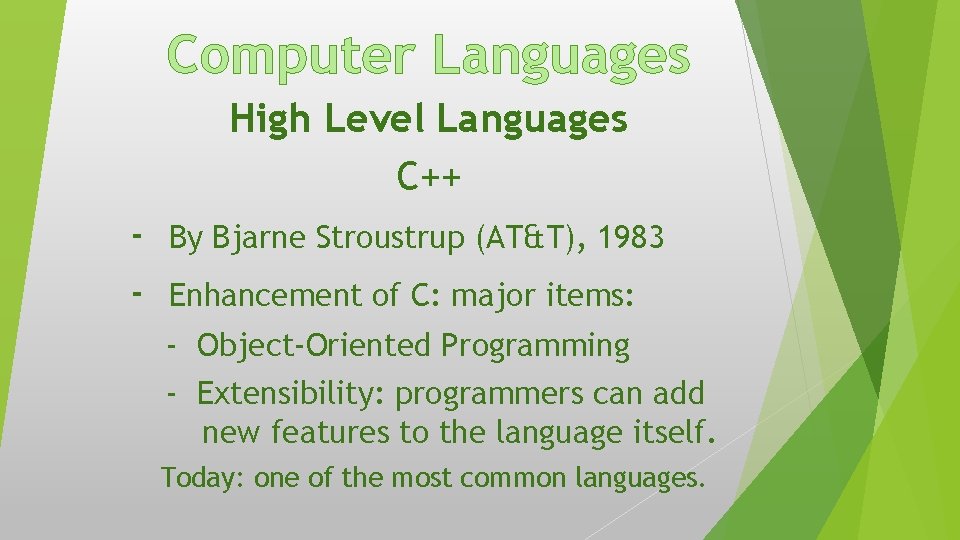 Computer Languages

High Level Languages

C++

- By Bjarne Stroustrup (AT&T), 1983

- Enhancement of C: major items:

- Object-Oriented Programming

- Extensibility: programmers can add new features to the language itself.

Today: one of the most common languages.